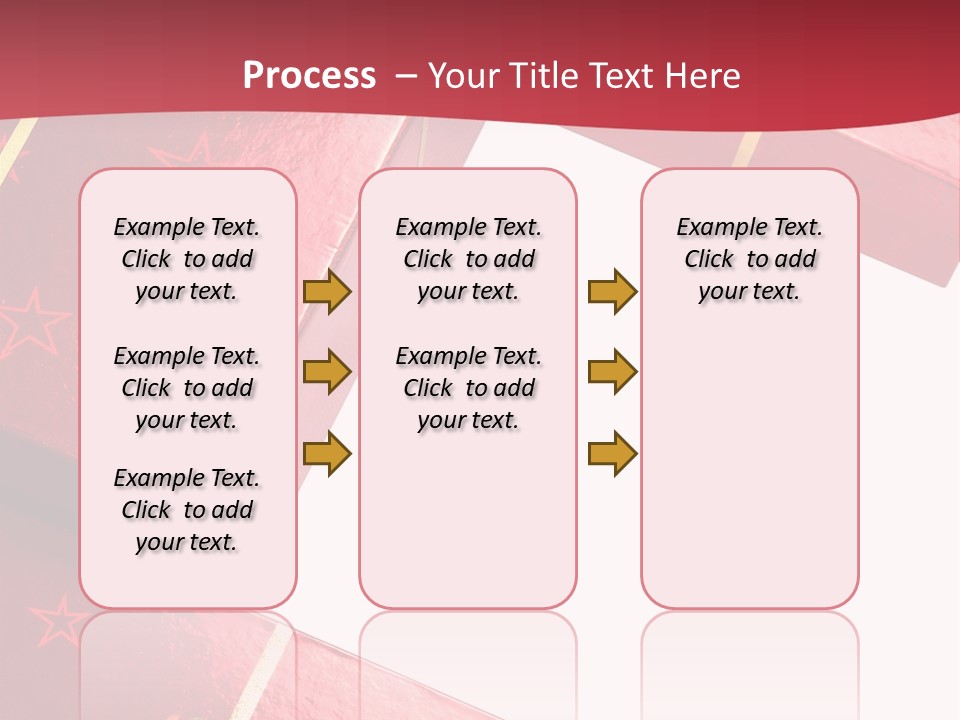 Process – Your Title Text Here

Example Text. Click to add your text.

Example Text. Click to add your text.

Example Text. Click to add your text.

Example Text. Click to add your text.

Example Text. Click to add your text.

Example Text. Click to add your text.